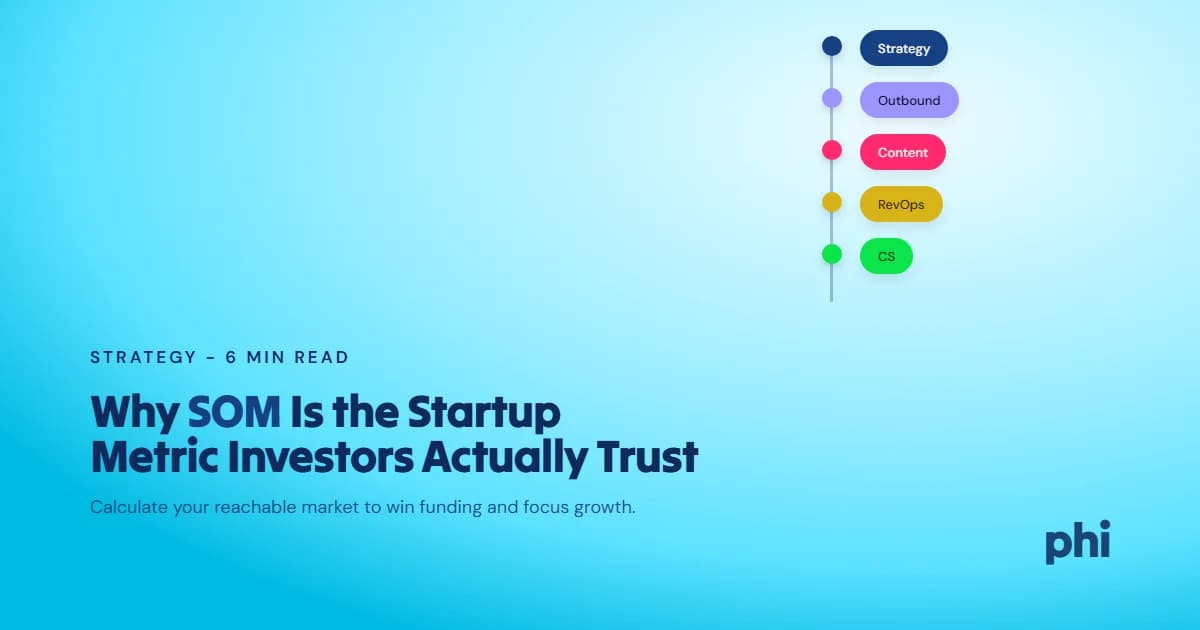 Strategy
Outbound
Content
RevOps
CS

STRATEGY – 6 MIN READ

Why SOM Is the Startup Metric Investors Actually Trust

Calculate your reachable market to win funding and focus growth.

phi